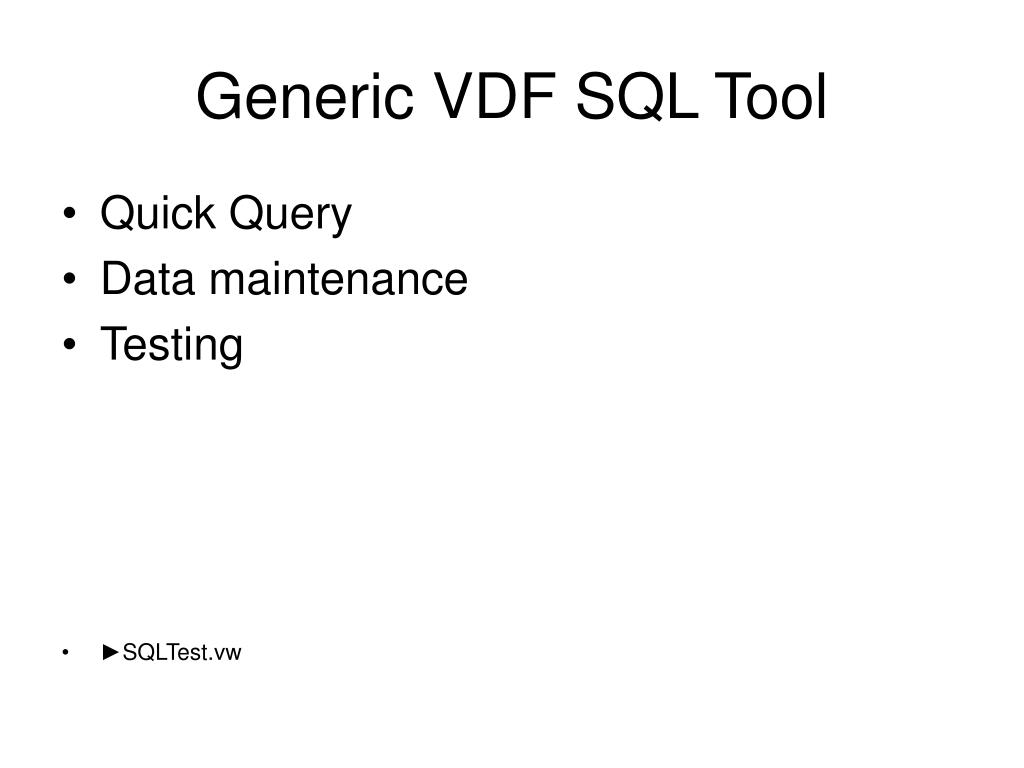 Generic VDF SQL Tool

• Quick Query
• Data maintenance
• Testing

• ►SQLTest.vw